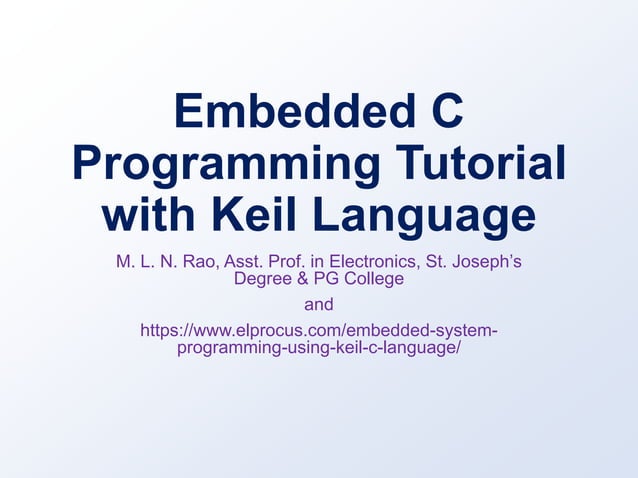 Embedded C Programming Tutorial with Keil Language

M. L. N. Rao, Asst. Prof. in Electronics, St. Joseph's Degree & PG College

and

https://www.elprocus.com/embedded-system-programming-using-keil-c-language/